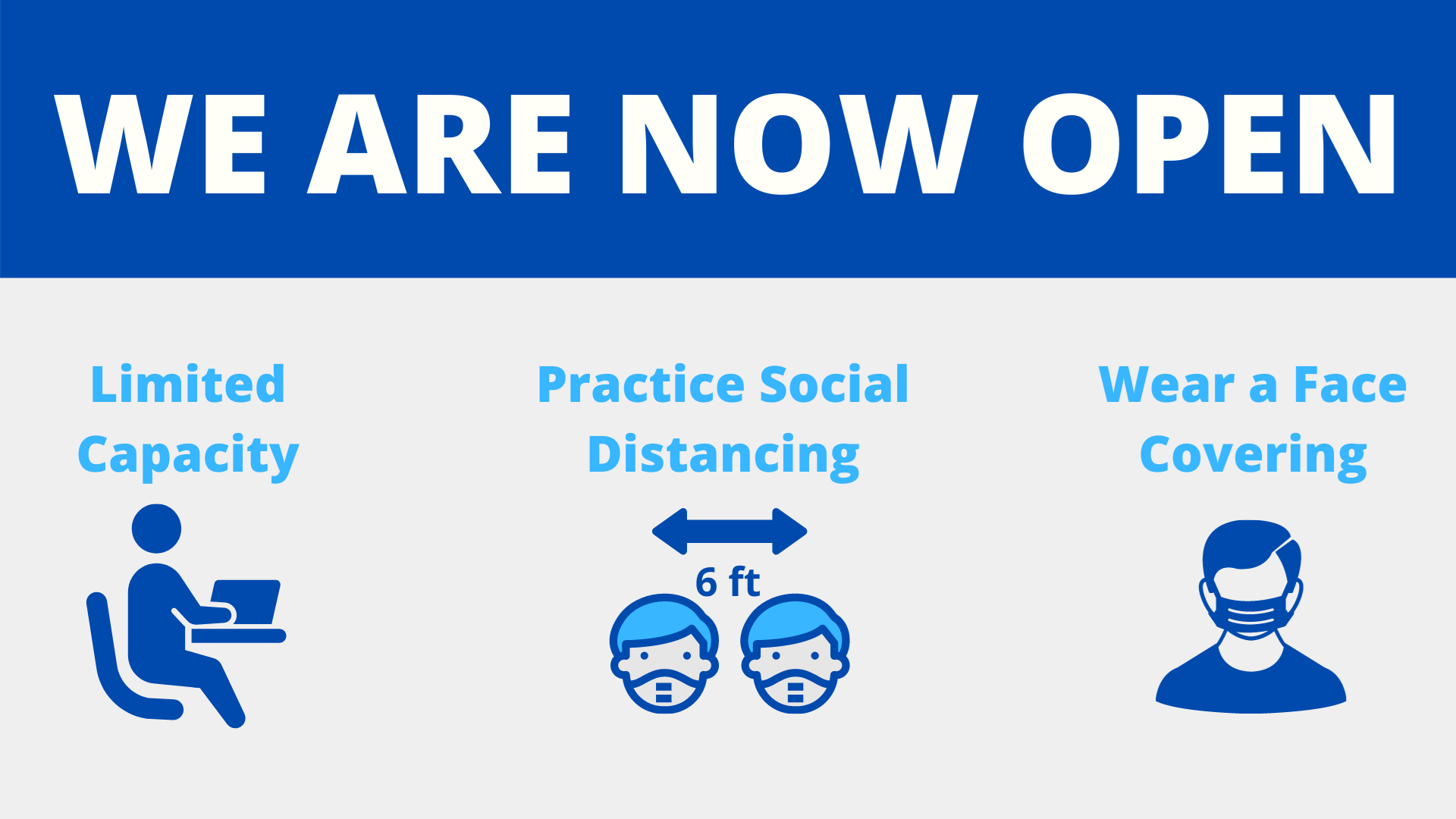 WE ARE NOW OPEN

Limited Capacity

Practice Social Distancing

6 ft

Wear a Face Covering